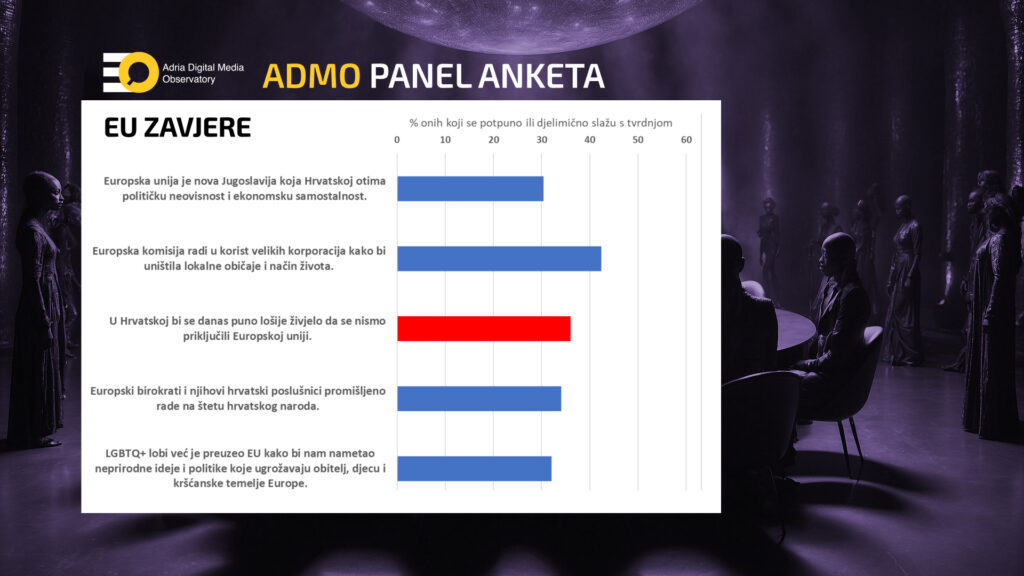 Adria Digital Media Observatory

ADMO PANEL ANKETA

EU ZAVJERE

% onih koji se potpuno ili djelimično slažu s tvrdnjom

0 10 20 30 40 50 60

Europska unija je nova Jugoslavija koja Hrvatskoj otima političku neovisnost i ekonomsku samostalnost.

Europska komisija radi u korist velikih korporacija kako bi uništila lokalne običaje i način života.

U Hrvatskoj bi se danas puno lošije živjelo da se nismo priključili Europskoj uniji.

Europski birokrati i njihovi hrvatski poslušnici promišljeno rade na štetu hrvatskog naroda.

LGBTQ+ lobi već je preuzeo EU kako bi nam nametao neprirodne ideje i politike koje ugrožavaju obitelj, djecu i kršćanske temelje Europe.